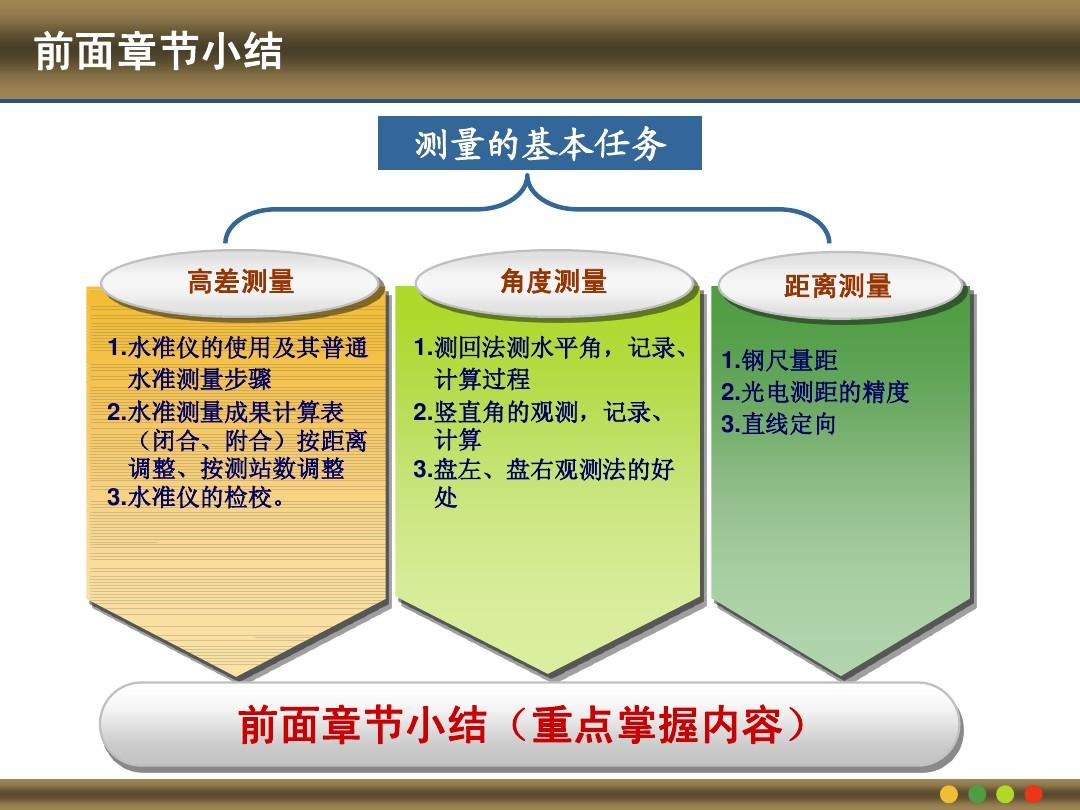 前面章节小结

测量的基本任务

高差测量

1.水准仪的使用及其普通水准测量步骤
2.水准测量成果计算表（闭合、附合）按距离调整、按测站数调整
3.水准仪的检校。

角度测量

1.测回法测水平角，记录、计算过程
2.竖直角的观测，记录、计算
3.盘左、盘右观测法的好处

距离测量

1.钢尺量距
2.光电测距的精度
3.直线定向

前面章节小结（重点掌握内容）